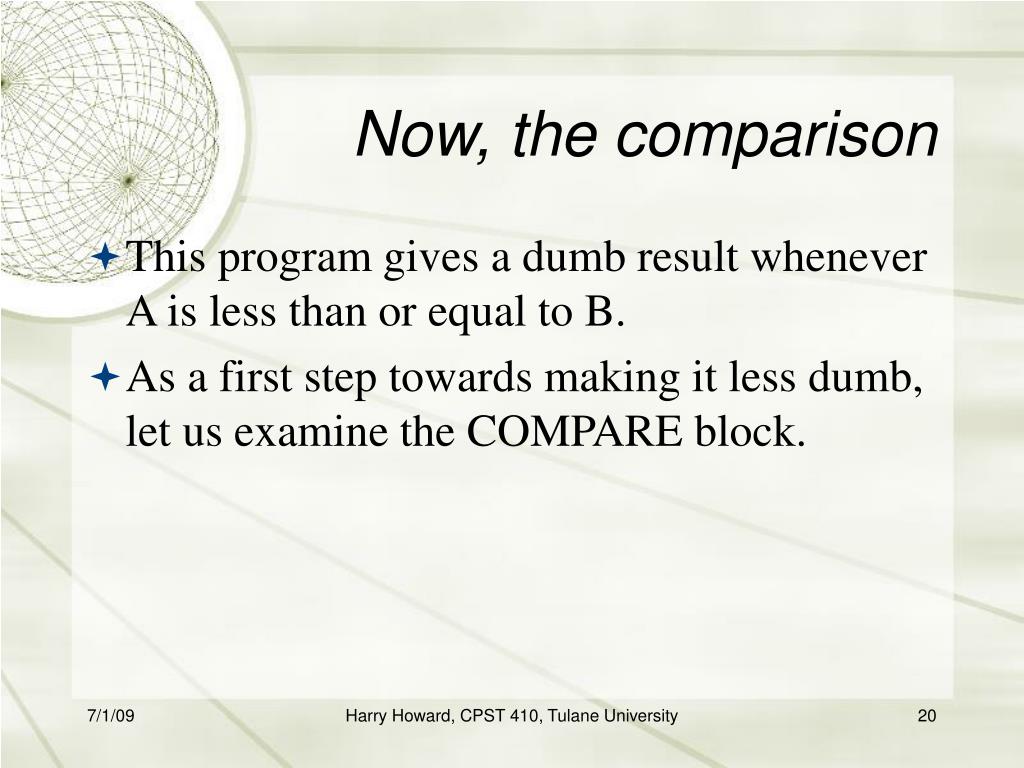 Now, the comparison

This program gives a dumb result whenever A is less than or equal to B.

As a first step towards making it less dumb, let us examine the COMPARE block.

7/1/09

Harry Howard, CPST 410, Tulane University

20